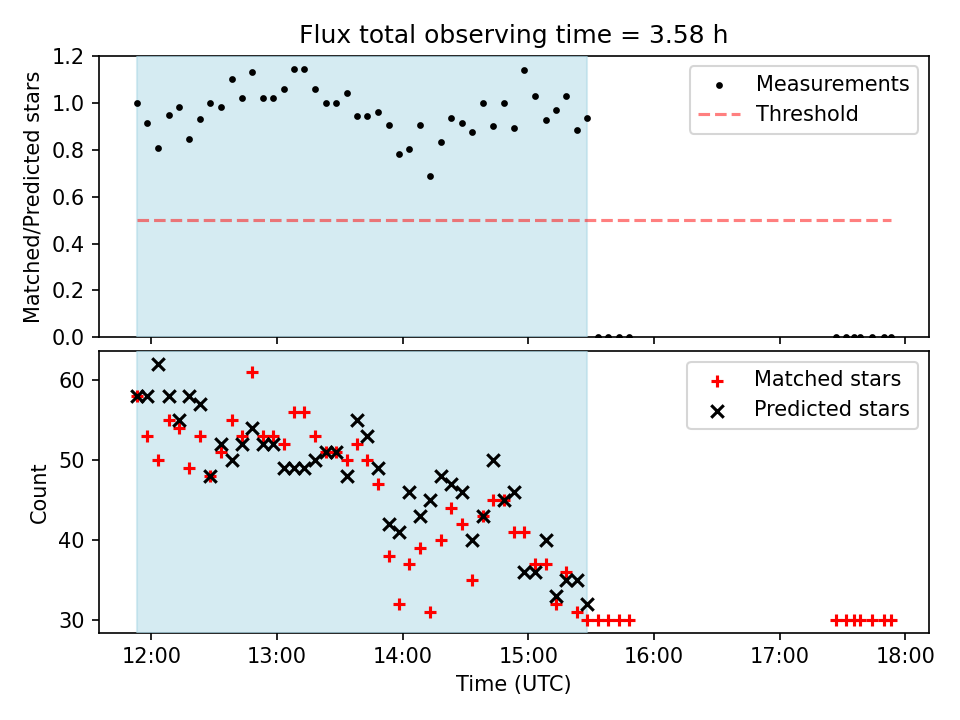 Flux total observing time = 3.58 h

Matched/Predicted stars

1.2
1.0
0.8
0.6
0.4
0.2
0.0

Measurements
Threshold

Count

60
50
40
30

Matched stars
Predicted stars

12:00
13:00
14:00
15:00
16:00
17:00
18:00

Time (UTC)